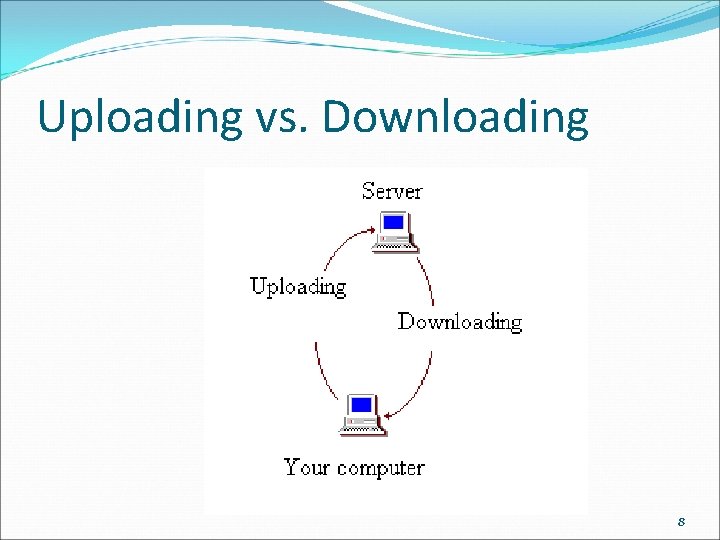 Uploading vs. Downloading

Server

Uploading

Downloading

Your computer

8